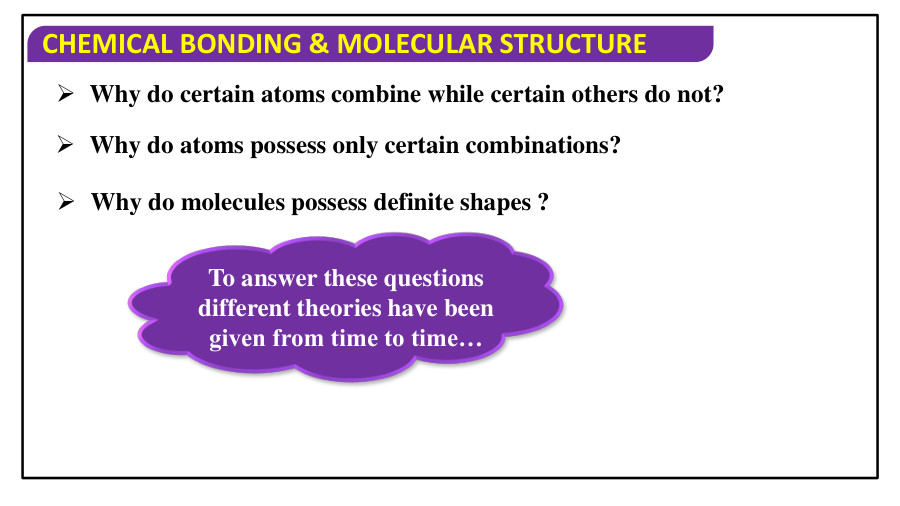 CHEMICAL BONDING & MOLECULAR STRUCTURE

➢ Why do certain atoms combine while certain others do not?

➢ Why do atoms possess only certain combinations?

➢ Why do molecules possess definite shapes ?

To answer these questions different theories have been given from time to time…